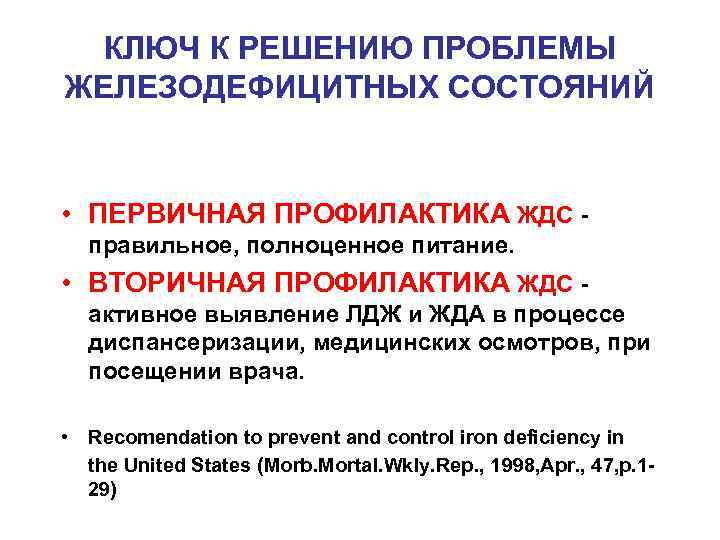 КЛЮЧ К РЕШЕНИЮ ПРОБЛЕМЫ ЖЕЛЕЗОДЕФИЦИТНЫХ СОСТОЯНИЙ

• ПЕРВИЧНАЯ ПРОФИЛАКТИКА ЖДС - правильное, полноценное питание.

• ВТОРИЧНАЯ ПРОФИЛАКТИКА ЖДС - активное выявление ЛДЖ и ЖДА в процессе диспансеризации, медицинских осмотров, при посещении врача.

• Recomendation to prevent and control iron deficiency in the United States (Morb.Mortal.Wkly.Rep., 1998,Apr., 47,p.1-29)